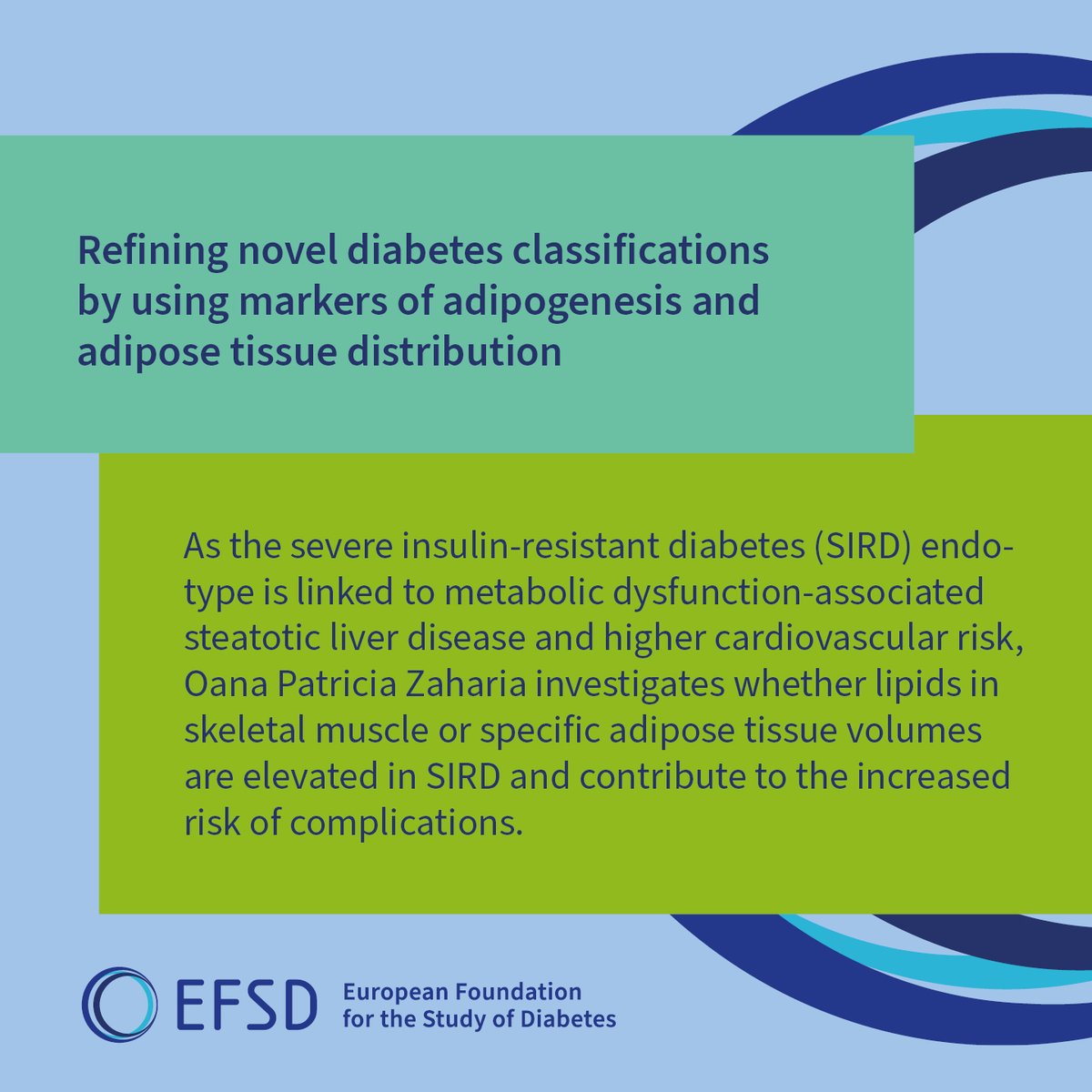 Refining novel diabetes classifications by using markers of adipogenesis and adipose tissue distribution

As the severe insulin-resistant diabetes (SIRD) endotype is linked to metabolic dysfunction-associated steatotic liver disease and higher cardiovascular risk, Oana Patricia Zaharia investigates whether lipids in skeletal muscle or specific adipose tissue volumes are elevated in SIRD and contribute to the increased risk of complications.

EFSD European Foundation for the Study of Diabetes